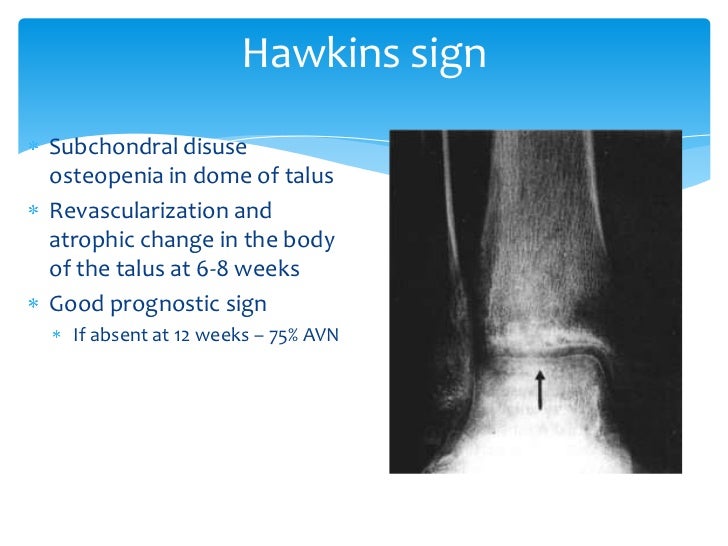 Hawkins sign

* Subchondral disuse osteopenia in dome of talus
* Revascularization and atrophic change in the body of the talus at 6-8 weeks
* Good prognostic sign
  * If absent at 12 weeks – 75% AVN